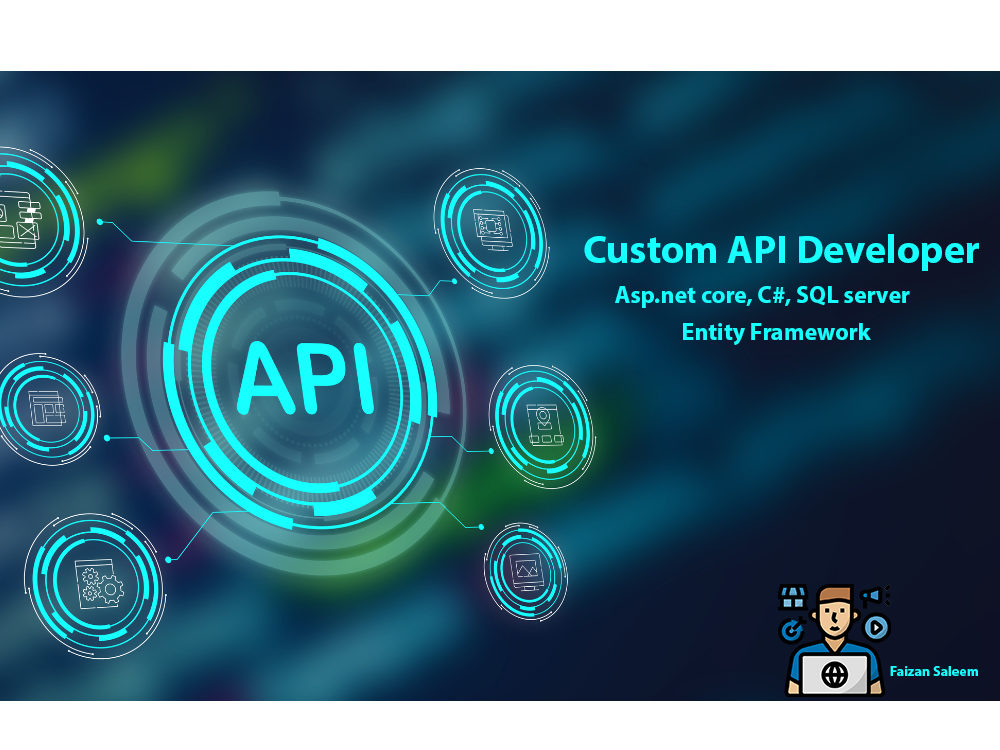 API

Custom API Developer

Asp.net core, C#, SQL server

Entity Framework

Faizan Saleem